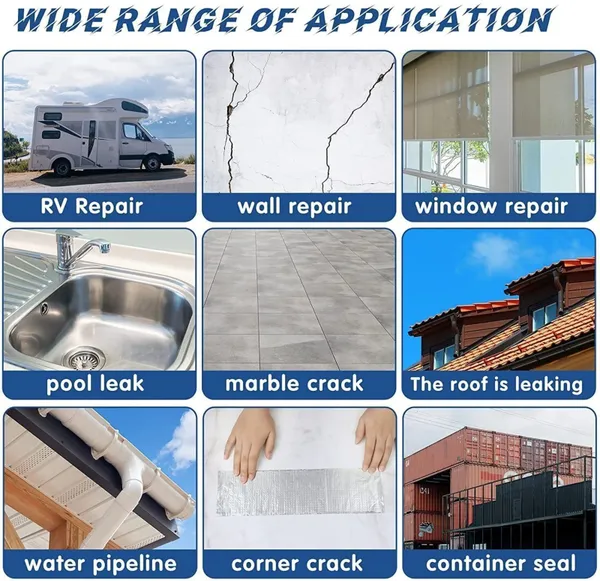 WIDE RANGE OF APPLICATION

RV Repair

wall repair

window repair

pool leak

marble crack

The roof is leaking

water pipeline

corner crack

container seal